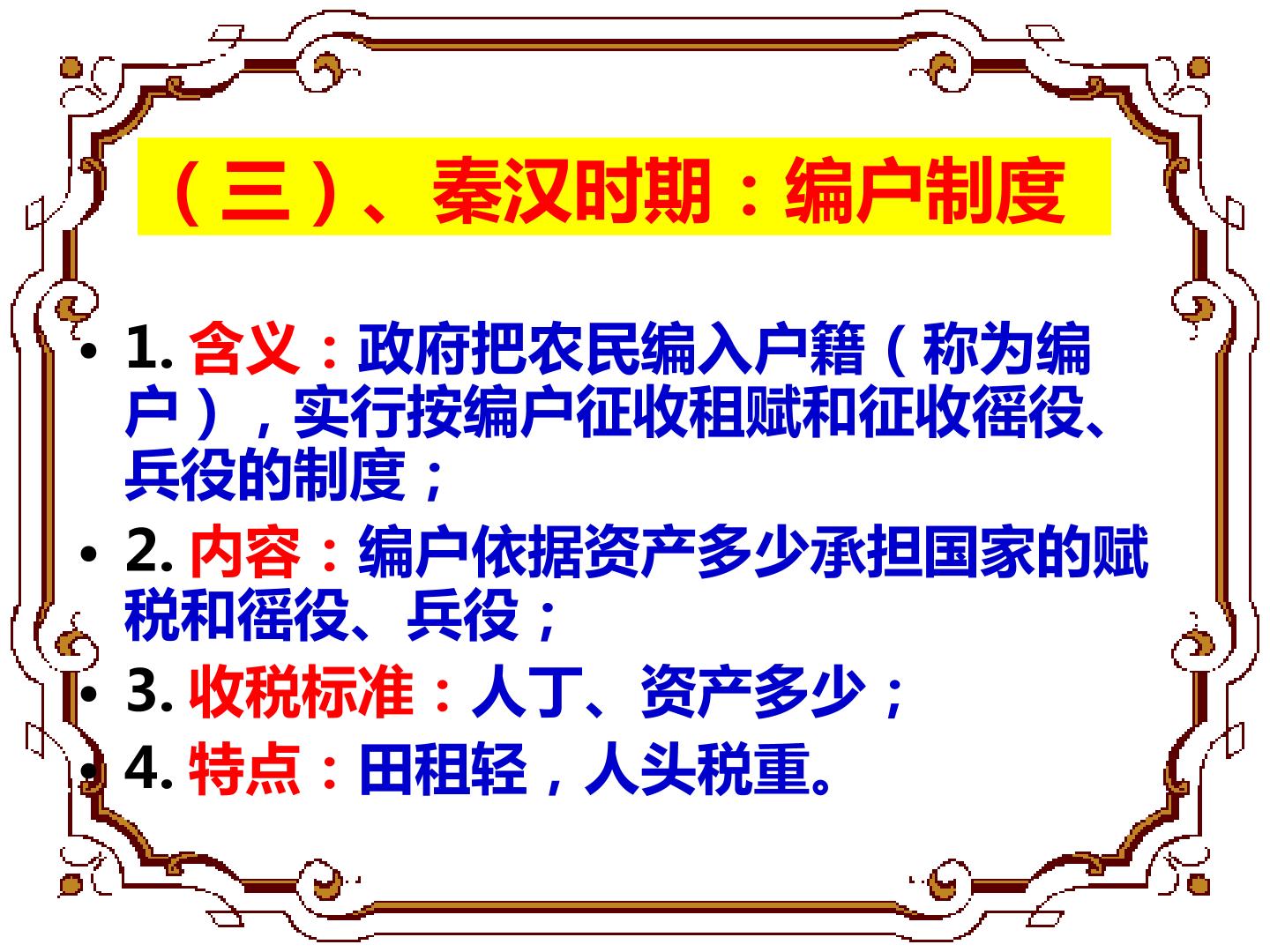 （三）、秦汉时期：编户制度

• 1. 含义：政府把农民编入户籍（称为编户），实行按编户征收租赋和征收徭役、兵役的制度；

• 2. 内容：编户依据资产多少承担国家的赋税和徭役、兵役；

• 3. 收税标准：人丁、资产多少；

• 4. 特点：田租轻，人头税重。